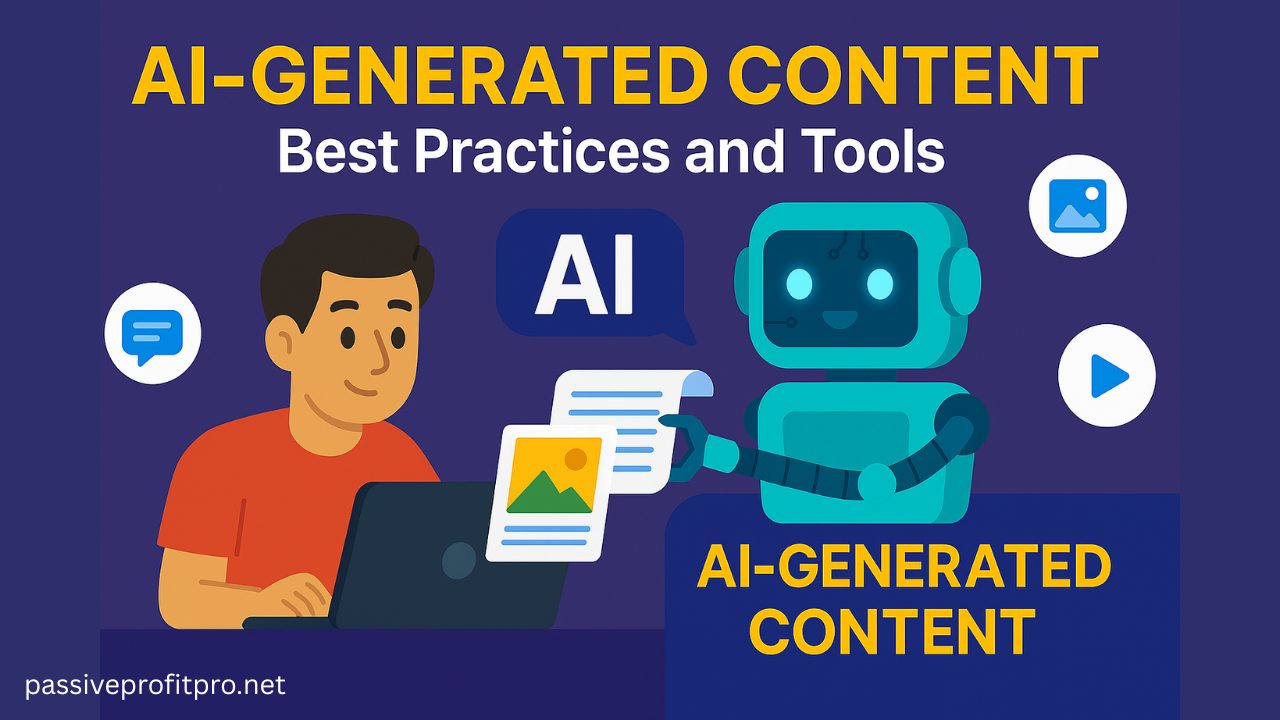 AI-GENERATED CONTENT
Best Practices and Tools

AI

AI-GENERATED CONTENT

passiveprofitpro.net